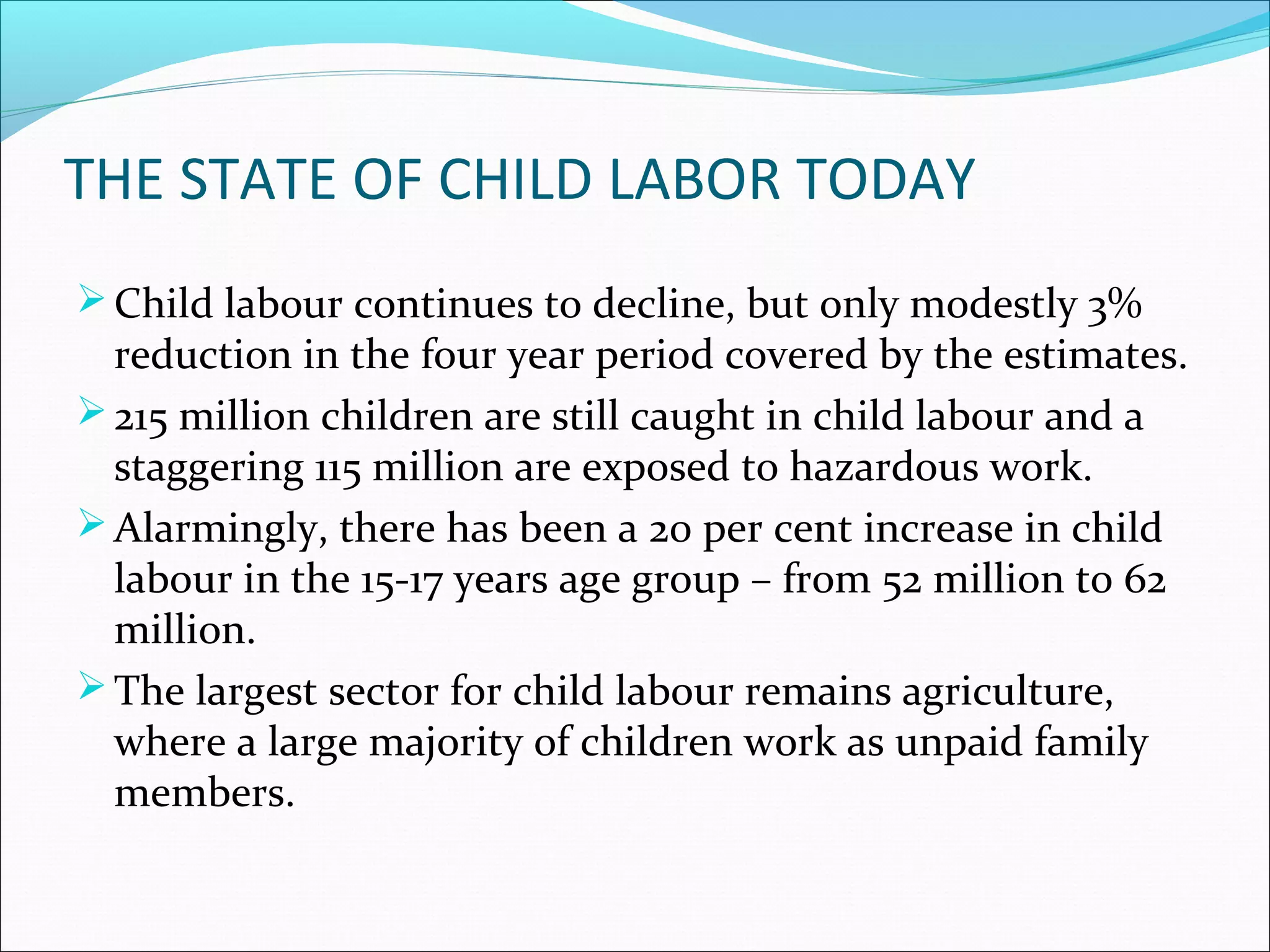 THE STATE OF CHILD LABOR TODAY

➢ Child labour continues to decline, but only modestly 3% reduction in the four year period covered by the estimates.

➢ 215 million children are still caught in child labour and a staggering 115 million are exposed to hazardous work.

➢ Alarmingly, there has been a 20 per cent increase in child labour in the 15-17 years age group – from 52 million to 62 million.

➢ The largest sector for child labour remains agriculture, where a large majority of children work as unpaid family members.